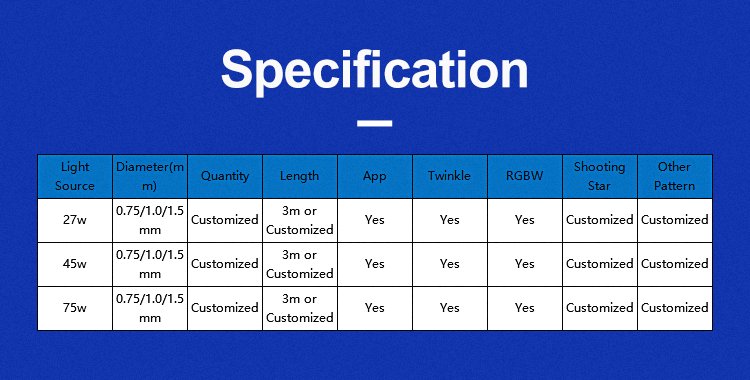 Specification

| Light Source | Diameter(mm) | Quantity | Length | App | Twinkle | RGBW | Shooting Star | Other Pattern |
|---|---|---|---|---|---|---|---|---|
| 27w | 0.75/1.0/1.5 mm | Customized | 3m or Customized | Yes | Yes | Yes | Customized | Customized |
| 45w | 0.75/1.0/1.5 mm | Customized | 3m or Customized | Yes | Yes | Yes | Customized | Customized |
| 75w | 0.75/1.0/1.5 mm | Customized | 3m or Customized | Yes | Yes | Yes | Customized | Customized |